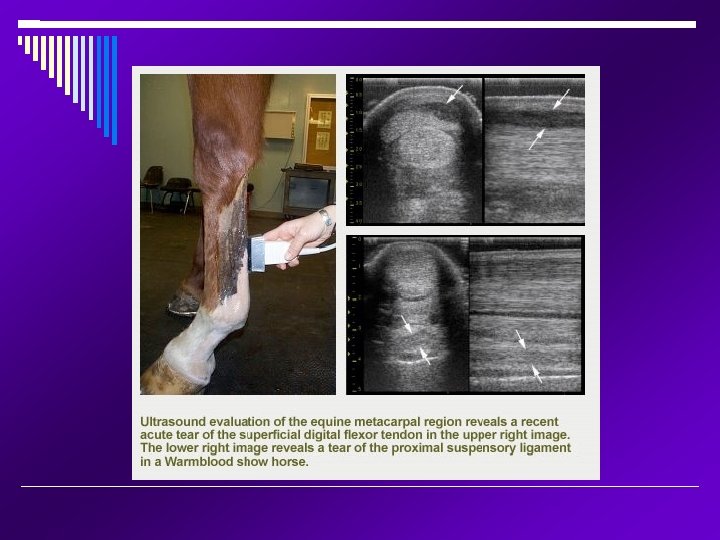 Ultrasound evaluation of the equine metacarpal region reveals a recent acute tear of the superficial digital flexor tendon in the upper right image. The lower right image reveals a tear of the proximal suspensory ligament in a Warmblood show horse.